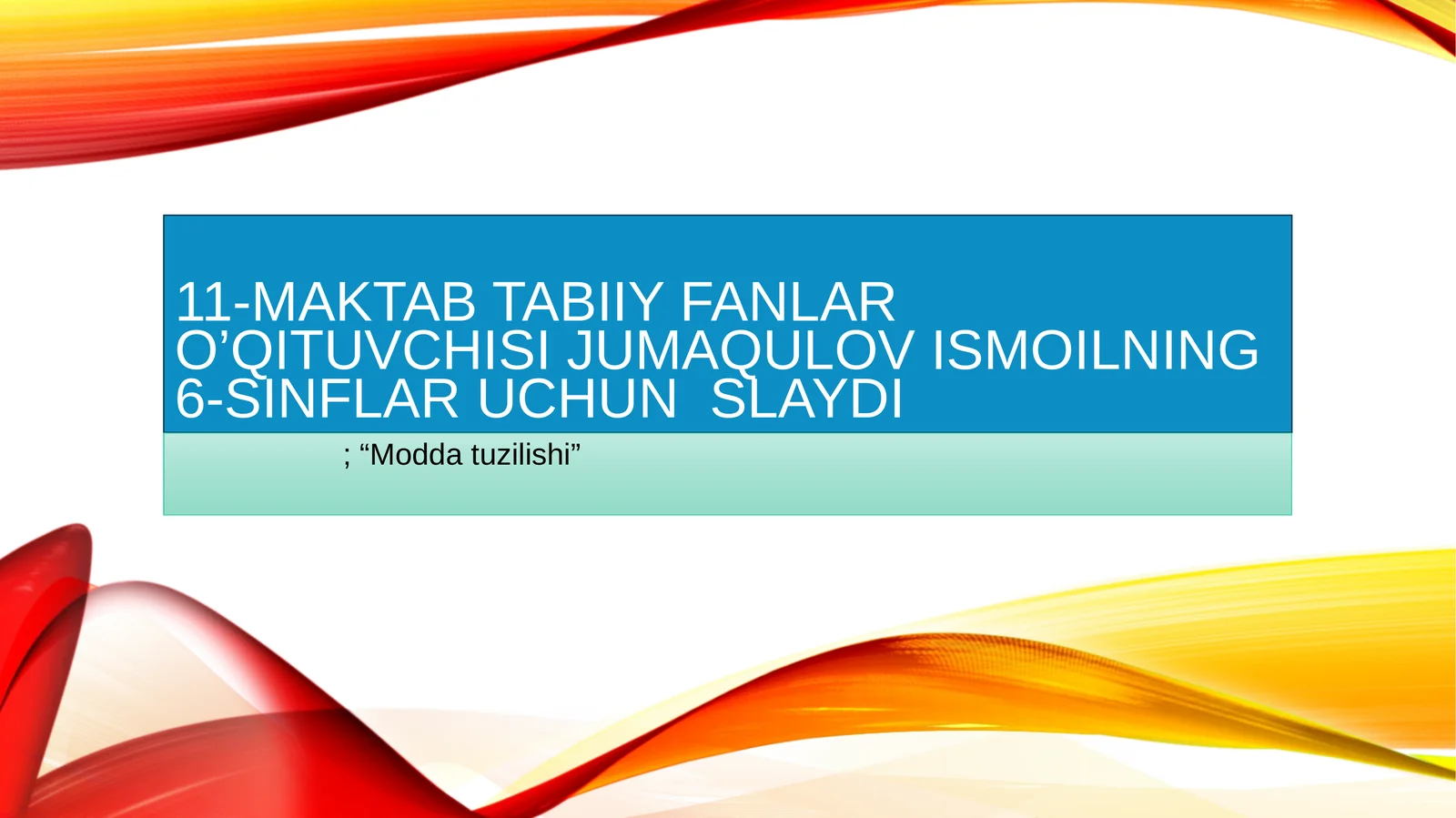 11-MAKTAB TABIIY FANLAR O’QITUVCHISI JUMAQULOV ISMOILNING 6-SINFLAR UCHUN SLAYDI

; “Modda tuzilishi”